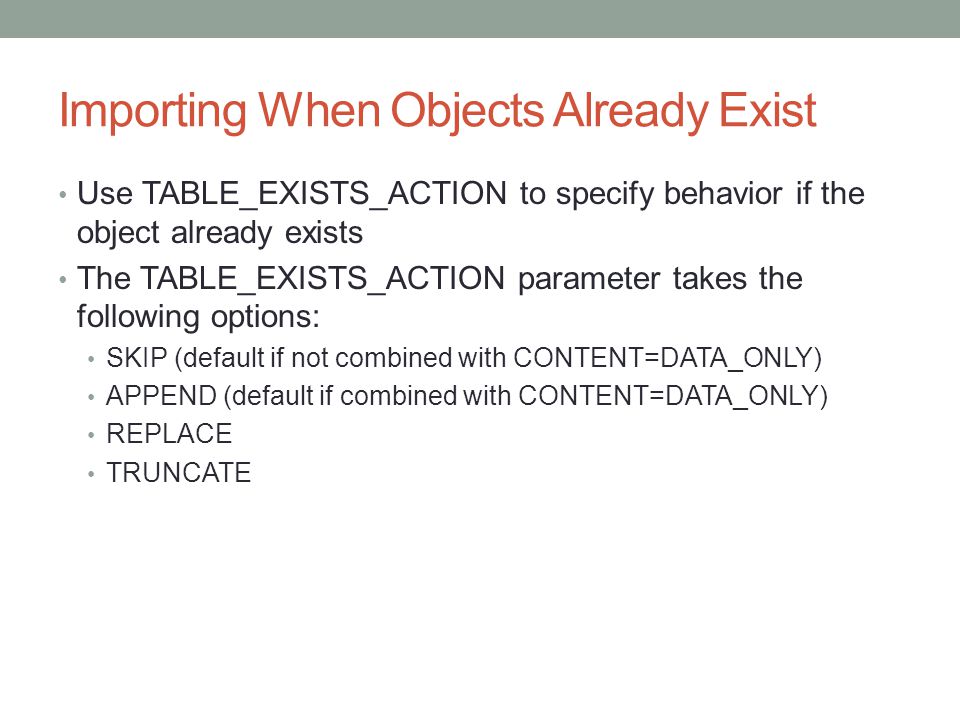 Importing When Objects Already Exist

• Use TABLE_EXISTS_ACTION to specify behavior if the object already exists
• The TABLE_EXISTS_ACTION parameter takes the following options:
  • SKIP (default if not combined with CONTENT=DATA_ONLY)
  • APPEND (default if combined with CONTENT=DATA_ONLY)
  • REPLACE
  • TRUNCATE